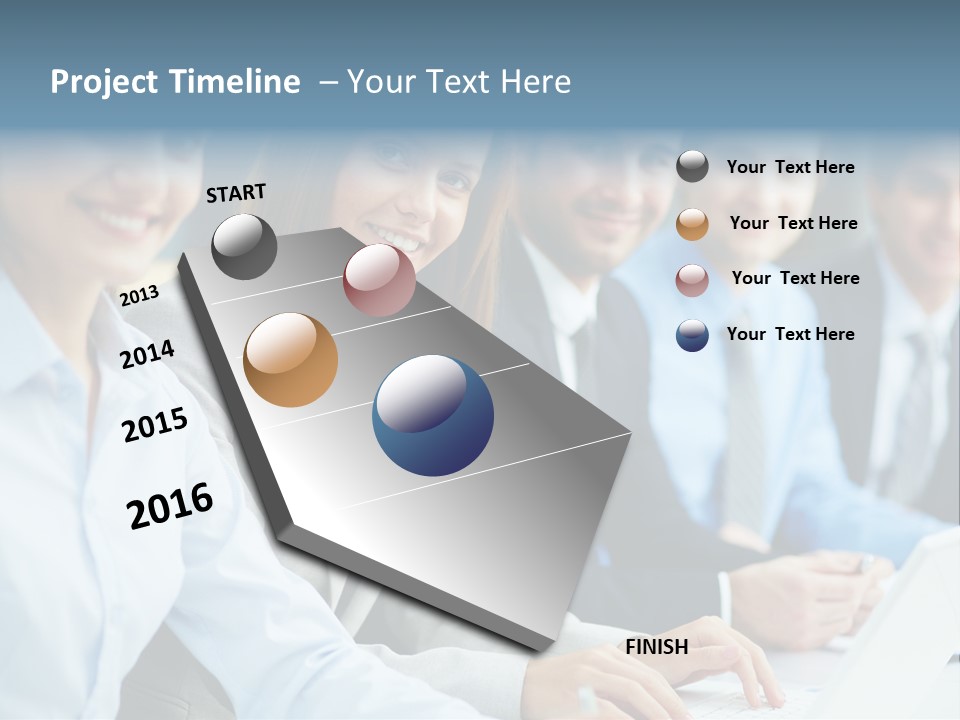 Project Timeline – Your Text Here

START

2013

2014

2015

2016

FINISH

Your Text Here

Your Text Here

Your Text Here

Your Text Here